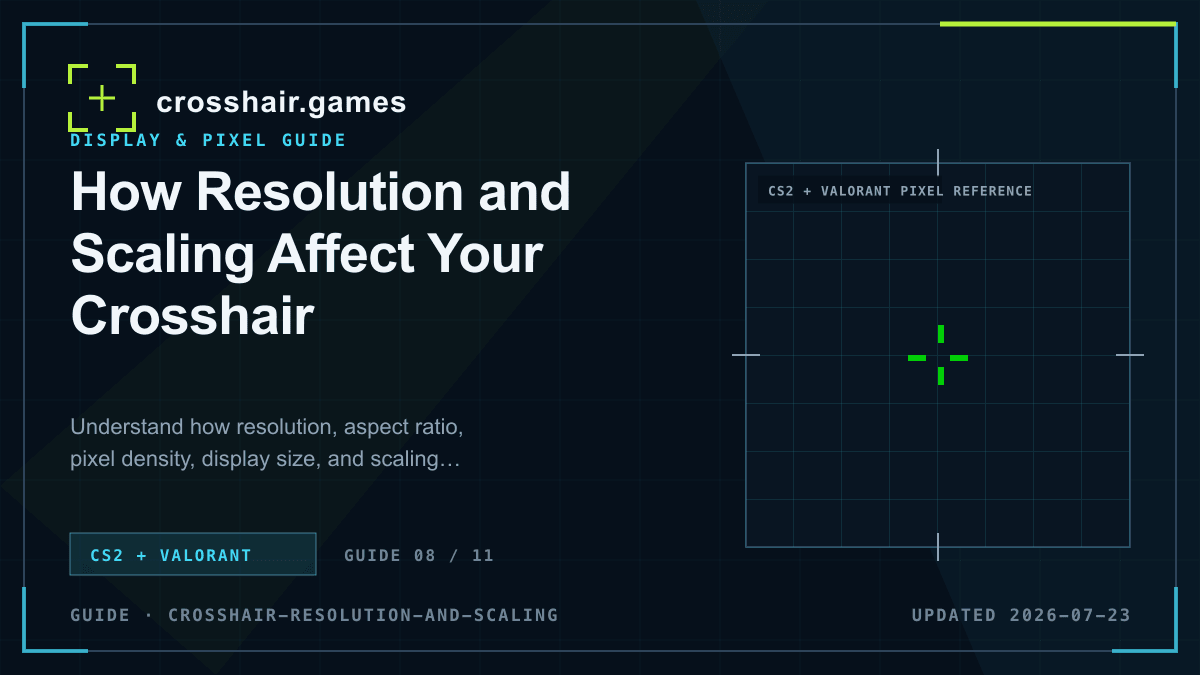 crosshair.games

DISPLAY & PIXEL GUIDE

How Resolution and Scaling Affect Your Crosshair

Understand how resolution, aspect ratio, pixel density, display size, and scaling…

CS2 + VALORANT

GUIDE 08 / 11

CS2 + VALORANT PIXEL REFERENCE

GUIDE · CROSSHAIR-RESOLUTION-AND-SCALING

UPDATED 2026-07-23